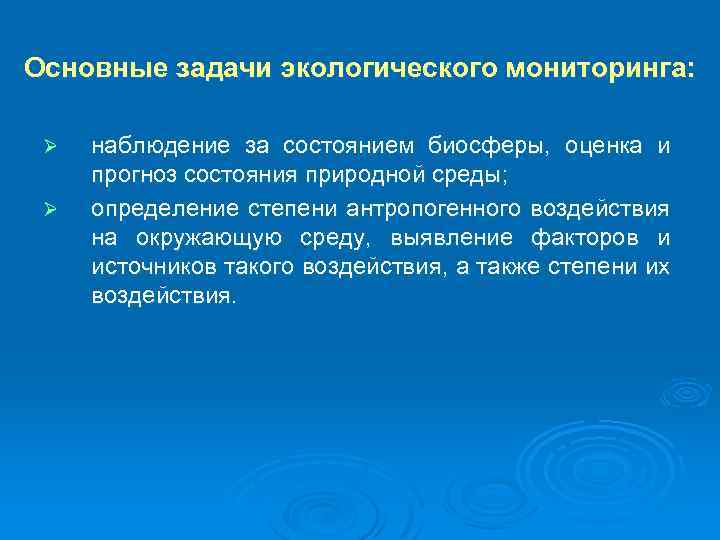 Основные задачи экологического мониторинга:

➢ наблюдение за состоянием биосферы, оценка и прогноз состояния природной среды;

➢ определение степени антропогенного воздействия на окружающую среду, выявление факторов и источников такого воздействия, а также степени их воздействия.